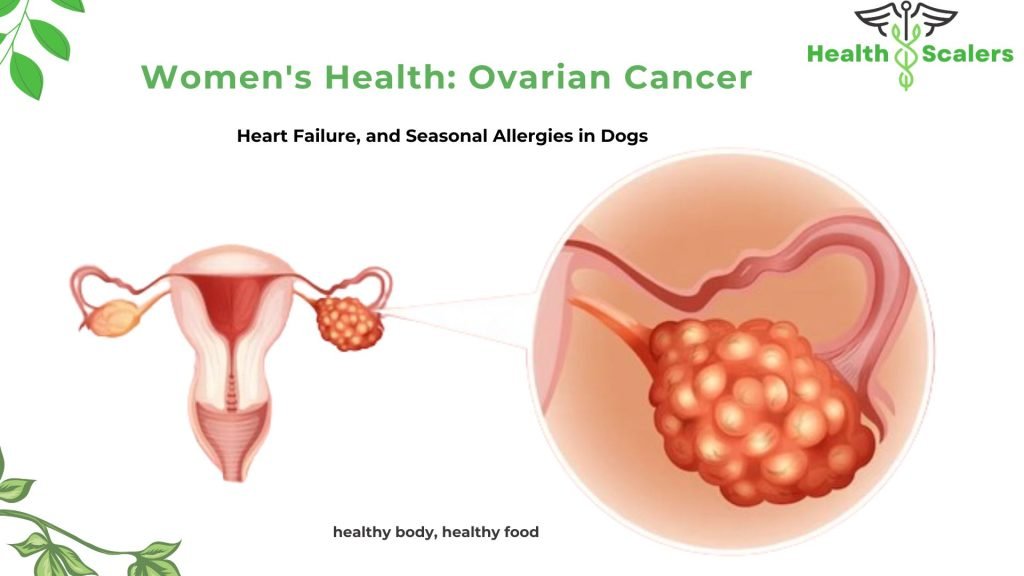 Health Scalers

Women's Health: Ovarian Cancer

Heart Failure, and Seasonal Allergies in Dogs

healthy body, healthy food